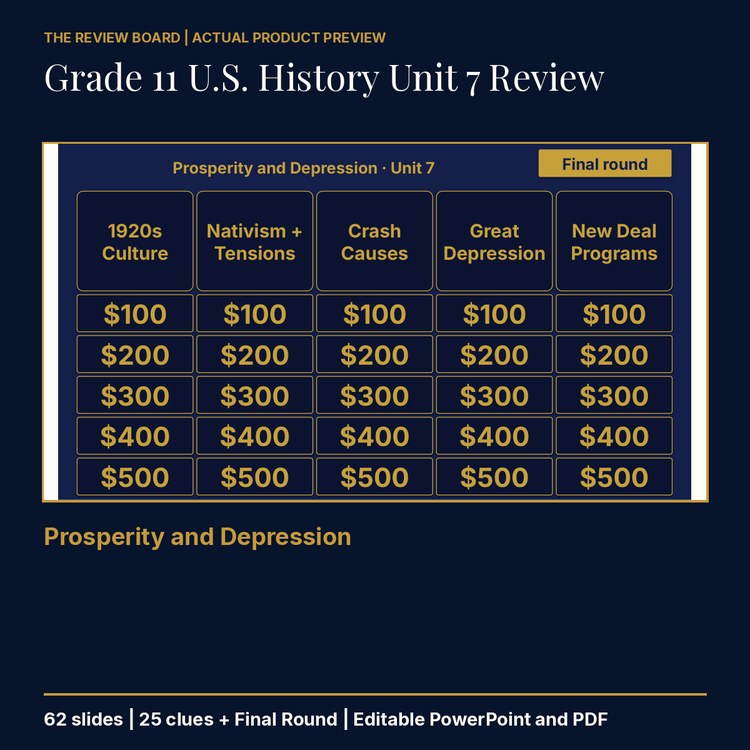 THE REVIEW BOARD | ACTUAL PRODUCT PREVIEW

Grade 11 U.S. History Unit 7 Review

Prosperity and Depression · Unit 7

Final round

| 1920s Culture | Nativism + Tensions | Crash Causes | Great Depression | New Deal Programs |
|---|---|---|---|---|
| \$100 | \$100 | \$100 | \$100 | \$100 |
| \$200 | \$200 | \$200 | \$200 | \$200 |
| \$300 | \$300 | \$300 | \$300 | \$300 |
| \$400 | \$400 | \$400 | \$400 | \$400 |
| \$500 | \$500 | \$500 | \$500 | \$500 |

Prosperity and Depression

62 slides | 25 clues + Final Round | Editable PowerPoint and PDF